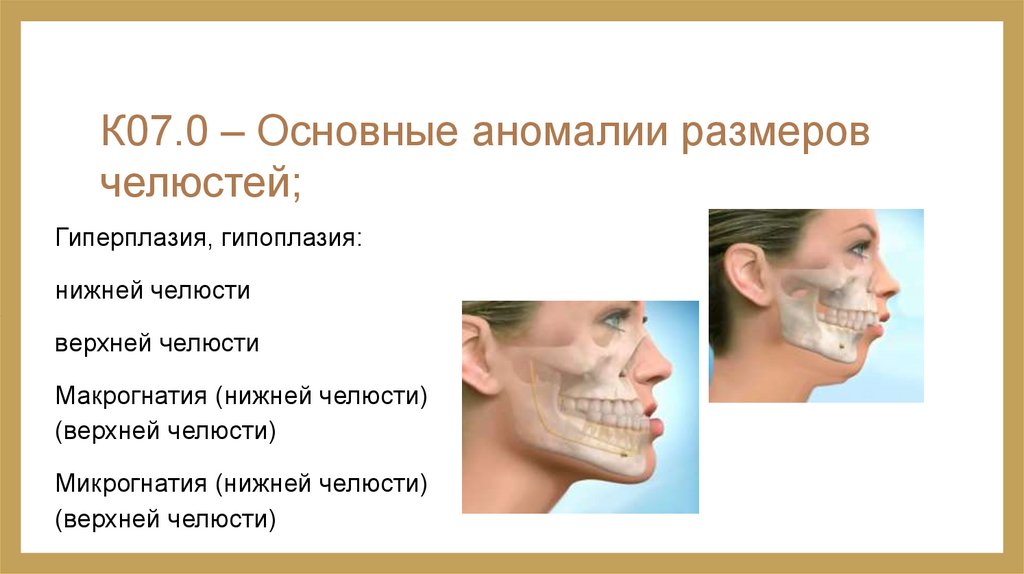 К07.0 – Основные аномалии размеров челюстей;

Гиперплазия, гипоплазия:

нижней челюсти

верхней челюсти

Макрогнатия (нижней челюсти) (верхней челюсти)

Микрогнатия (нижней челюсти) (верхней челюсти)